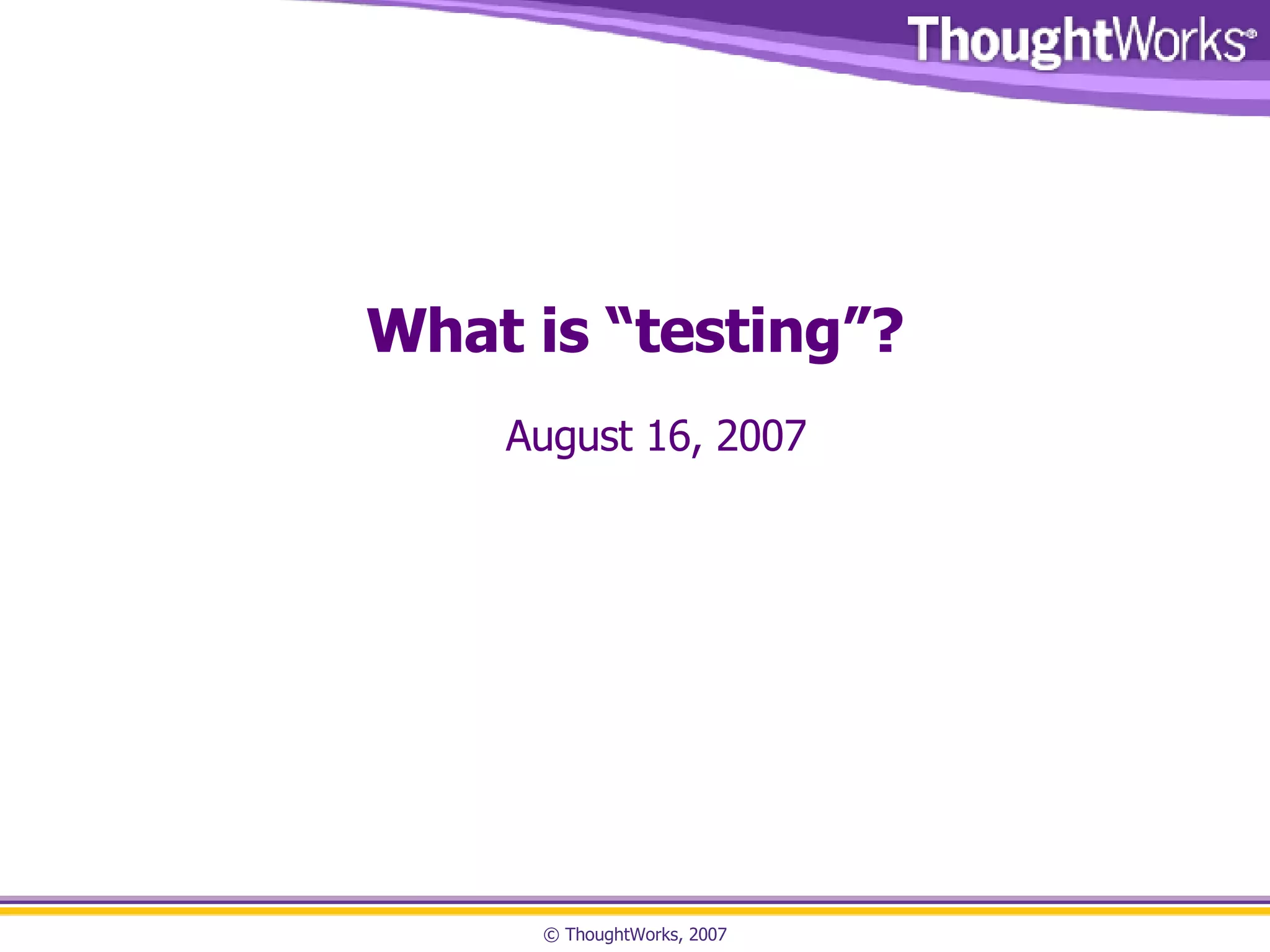 ThoughtWorks®

What is “testing”?

August 16, 2007

© ThoughtWorks, 2007